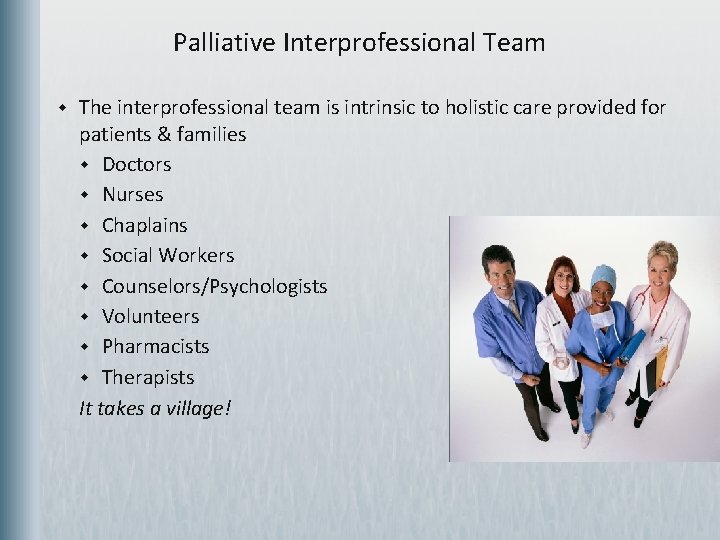 Palliative Interprofessional Team

- The interprofessional team is intrinsic to holistic care provided for patients & families
  - Doctors
  - Nurses
  - Chaplains
  - Social Workers
  - Counselors/Psychologists
  - Volunteers
  - Pharmacists
  - Therapists

It takes a village!